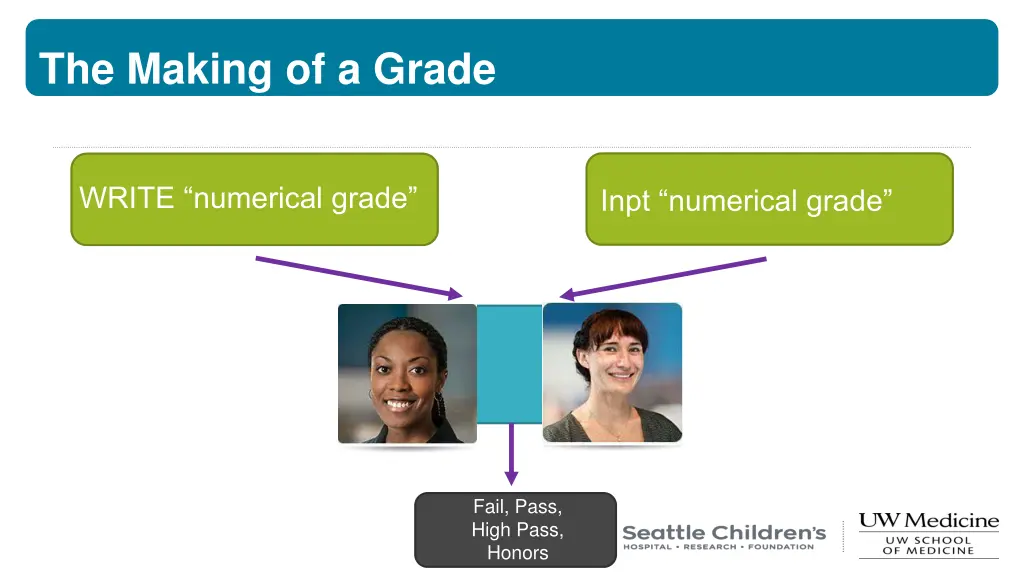 The Making of a Grade

WRITE “numerical grade”

Inpt “numerical grade”

Fail, Pass, High Pass, Honors

Seattle Children's
HOSPITAL • RESEARCH • FOUNDATION

UW Medicine
UW SCHOOL OF MEDICINE